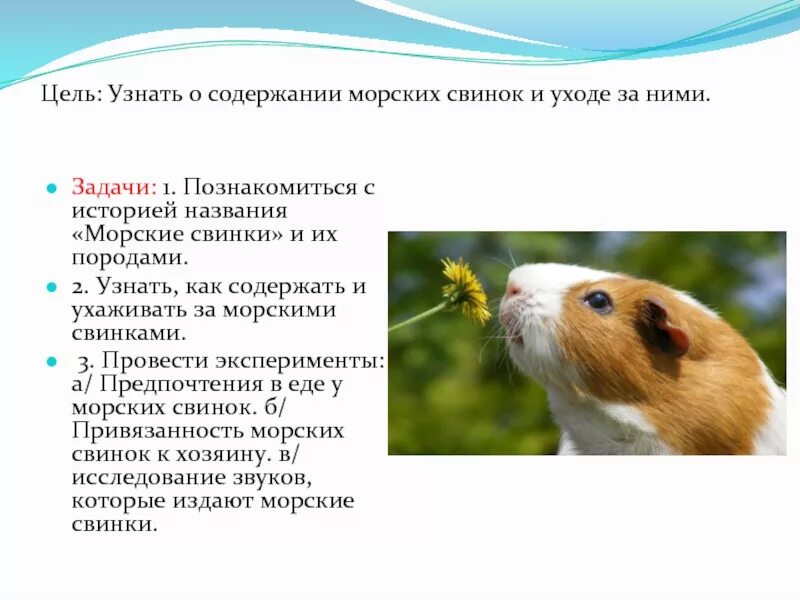 Цель: Узнать о содержании морских свинок и уходе за ними.

Задачи: 1. Познакомиться с историей названия «Морские свинки» и их породами.

2. Узнать, как содержать и ухаживать за морскими свинками.

3. Провести эксперименты: а/ Предпочтения в еде у морских свинок. б/ Привязанность морских свинок к хозяину. в/ исследование звуков, которые издают морские свинки.